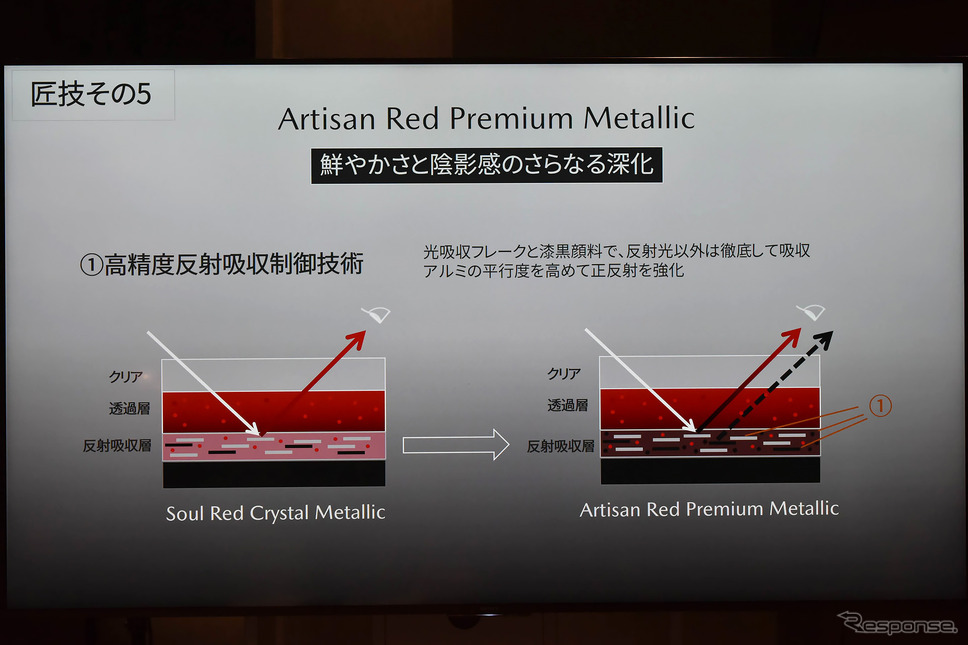 匠技その5

Artisan Red Premium Metallic

鮮やかさと陰影感のさらなる深化

①高精度反射吸収制御技術

光吸収フレークと漆黒顔料で、反射光以外は徹底して吸収
アルミの平行度を高めて正反射を強化

クリア
透過層
反射吸収層

Soul Red Crystal Metallic

クリア
透過層
反射吸収層

①

Artisan Red Premium Metallic

Response.